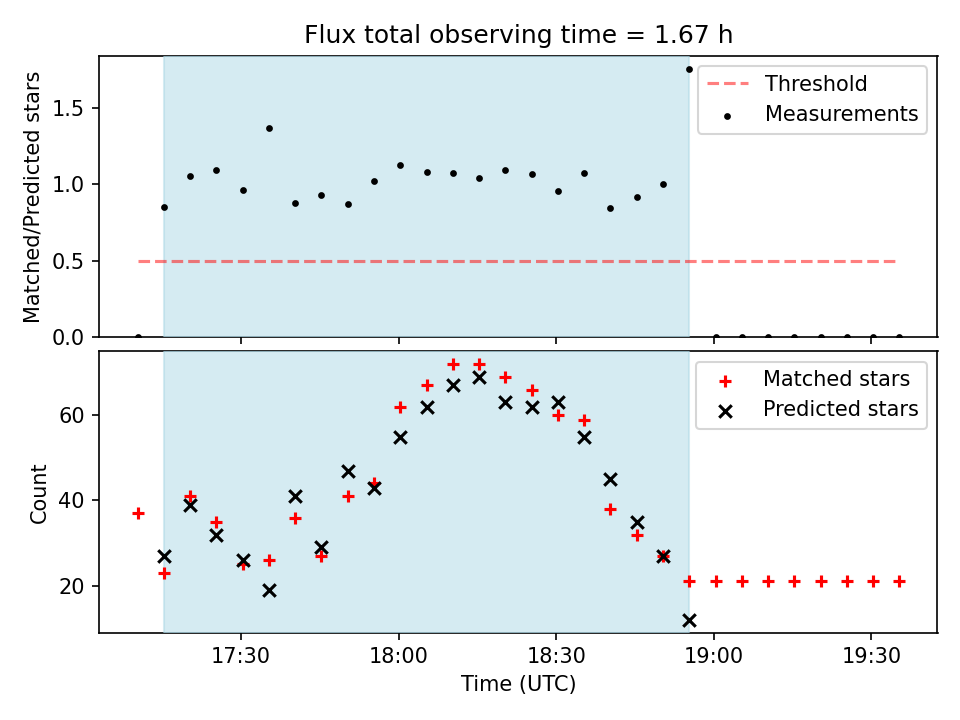 Flux total observing time = 1.67 h

Matched/Predicted stars

1.5
1.0
0.5
0.0

Threshold
Measurements

Count

60
40
20

Matched stars
Predicted stars

17:30
18:00
18:30
19:00
19:30

Time (UTC)